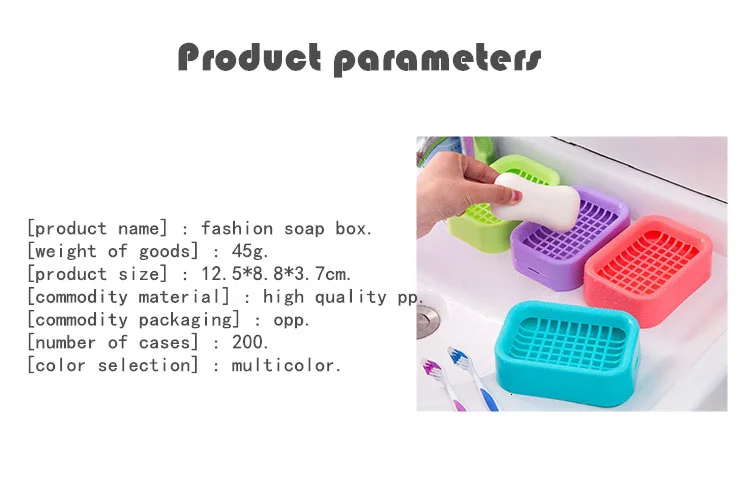 Product parameters

[product name] : fashion soap box.
[weight of goods] : 45g.
[product size] : 12.5*8.8*3.7cm.
[commodity material] : high quality pp.
[commodity packaging] : opp.
[number of cases] : 200.
[color selection] : multicolor.